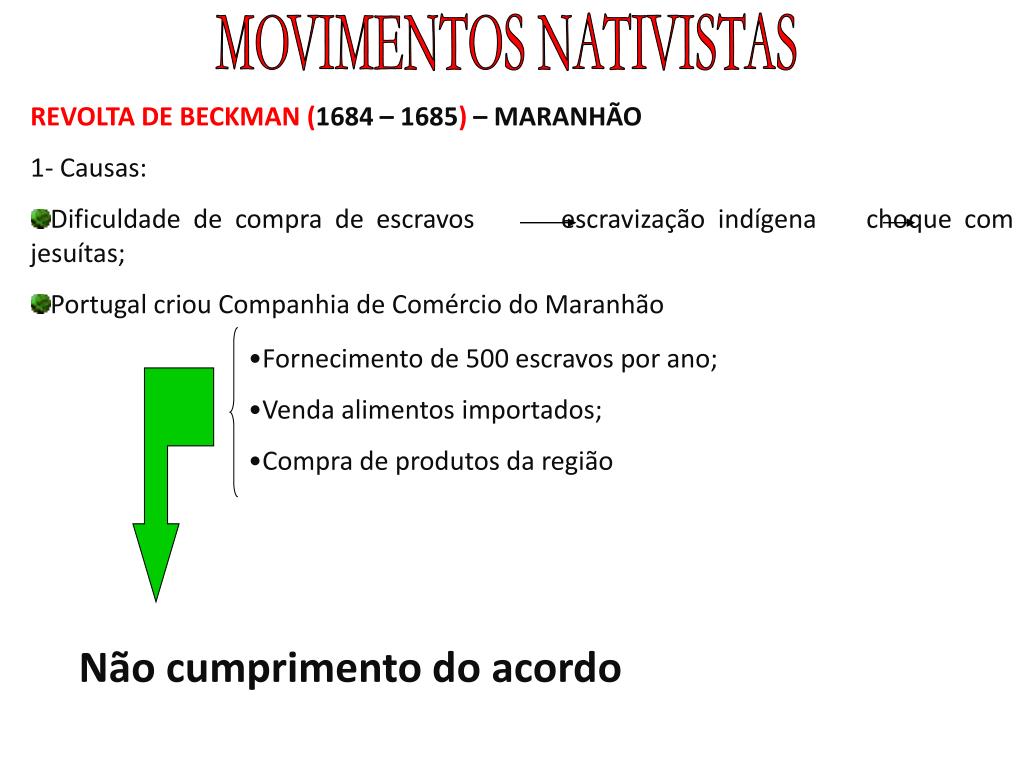 MOVIMENTOS NATIVISTAS

REVOLTA DE BECKMAN (1684 – 1685) – MARANHÃO

1- Causas:

Dificuldade de compra de escravos escravização indígena choque com jesuítas;

Portugal criou Companhia de Comércio do Maranhão

•Fornecimento de 500 escravos por ano;

•Venda alimentos importados;

•Compra de produtos da região

Não cumprimento do acordo